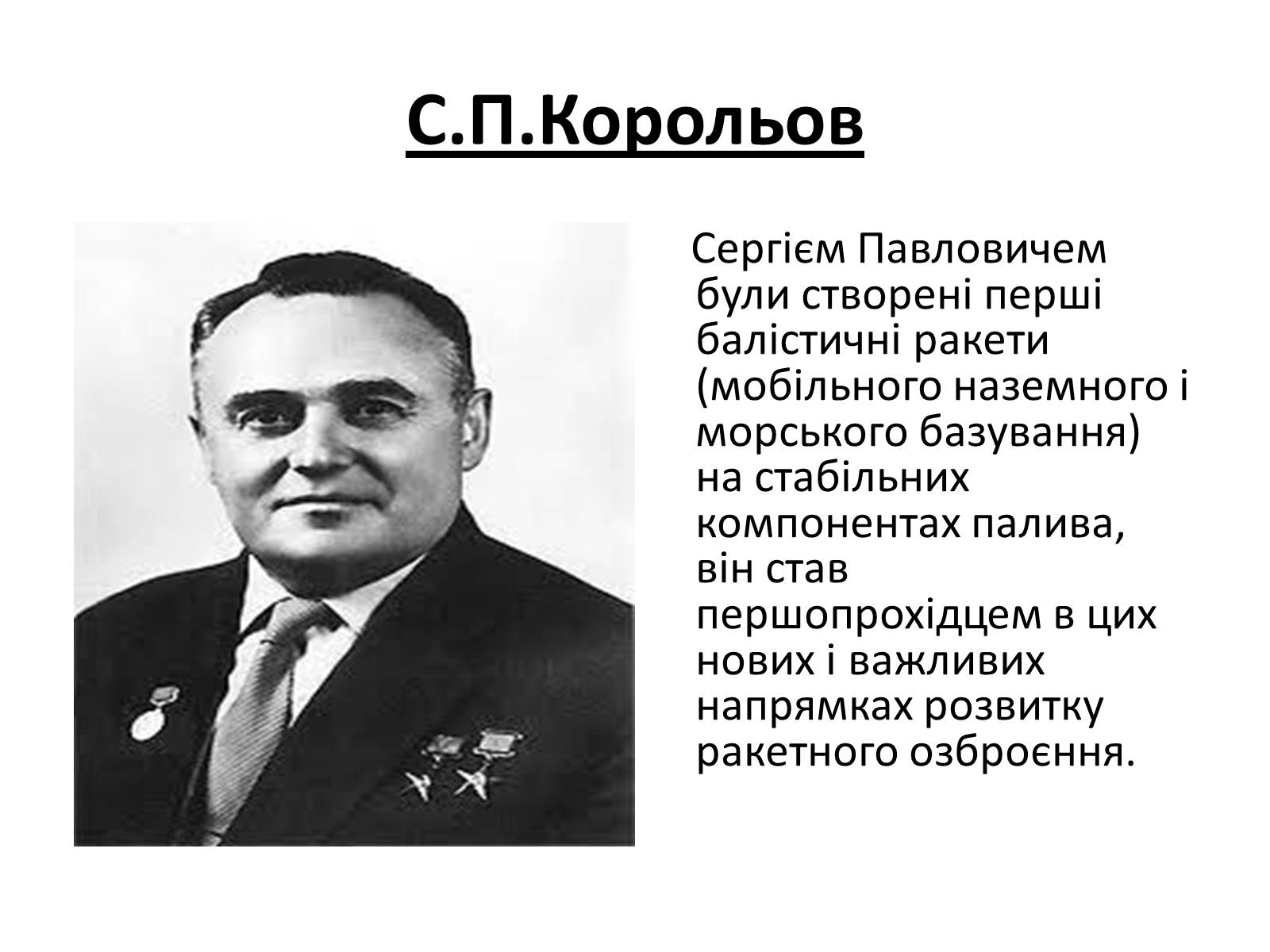 С.П.Корольов

Сергієм Павловичем були створені перші балістичні ракети (мобільного наземного і морського базування) на стабільних компонентах палива, він став першопрохідцем в цих нових і важливих напрямках розвитку ракетного озброєння.